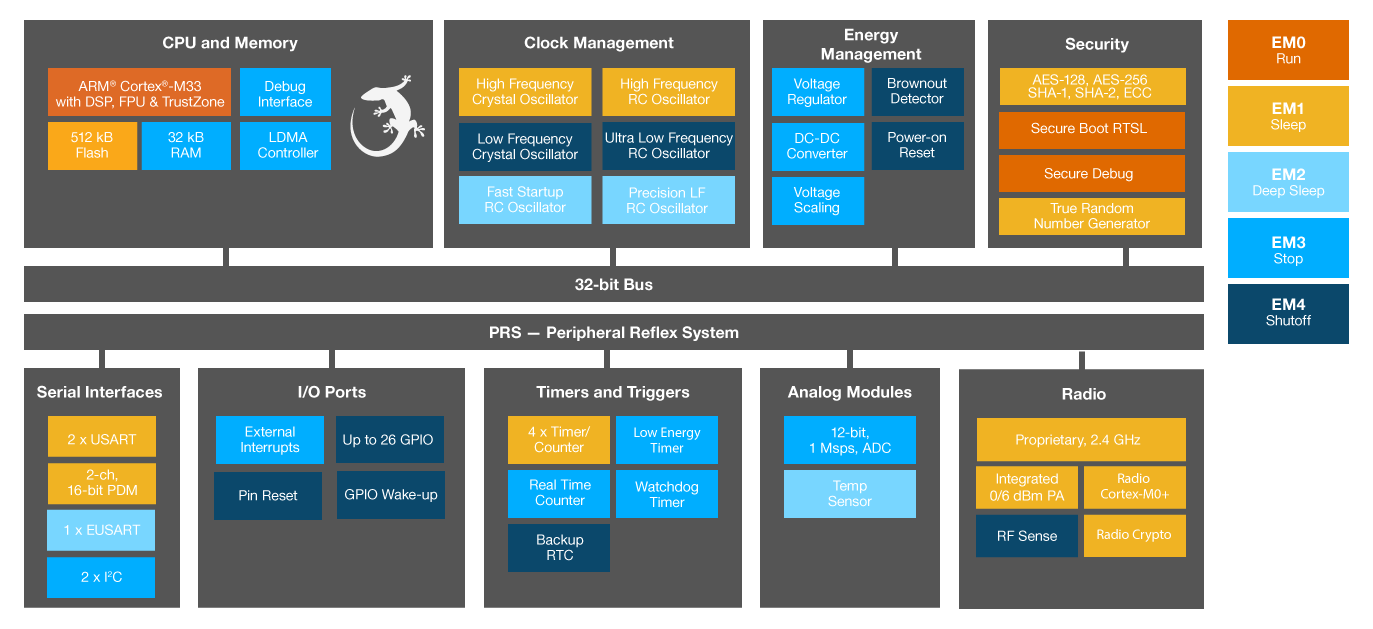 CPU and Memory

ARM® Cortex®-M33 with DSP, FPU & TrustZone

Debug Interface

512 kB Flash

32 kB RAM

LDMA Controller

Clock Management

High Frequency Crystal Oscillator

High Frequency RC Oscillator

Low Frequency Crystal Oscillator

Ultra Low Frequency RC Oscillator

Fast Startup RC Oscillator

Precision LF RC Oscillator

Energy Management

Voltage Regulator

Brownout Detector

DC-DC Converter

Power-on Reset

Voltage Scaling

Security

AES-128, AES-256 SHA-1, SHA-2, ECC

Secure Boot RTSL

Secure Debug

True Random Number Generator

EM0 Run

EM1 Sleep

EM2 Deep Sleep

EM3 Stop

EM4 Shutoff

32-bit Bus

PRS — Peripheral Reflex System

Serial Interfaces

2 x USART

2-ch, 16-bit PDM

1 x EUSART

2 x I²C

I/O Ports

External Interrupts

Up to 26 GPIO

Pin Reset

GPIO Wake-up

Timers and Triggers

4 x Timer/ Counter

Low Energy Timer

Real Time Counter

Watchdog Timer

Backup RTC

Analog Modules

12-bit, 1 Msps, ADC

Temp Sensor

Radio

Proprietary, 2.4 GHz

Integrated 0/6 dBm PA

Radio Cortex-M0+

RF Sense

Radio Crypto